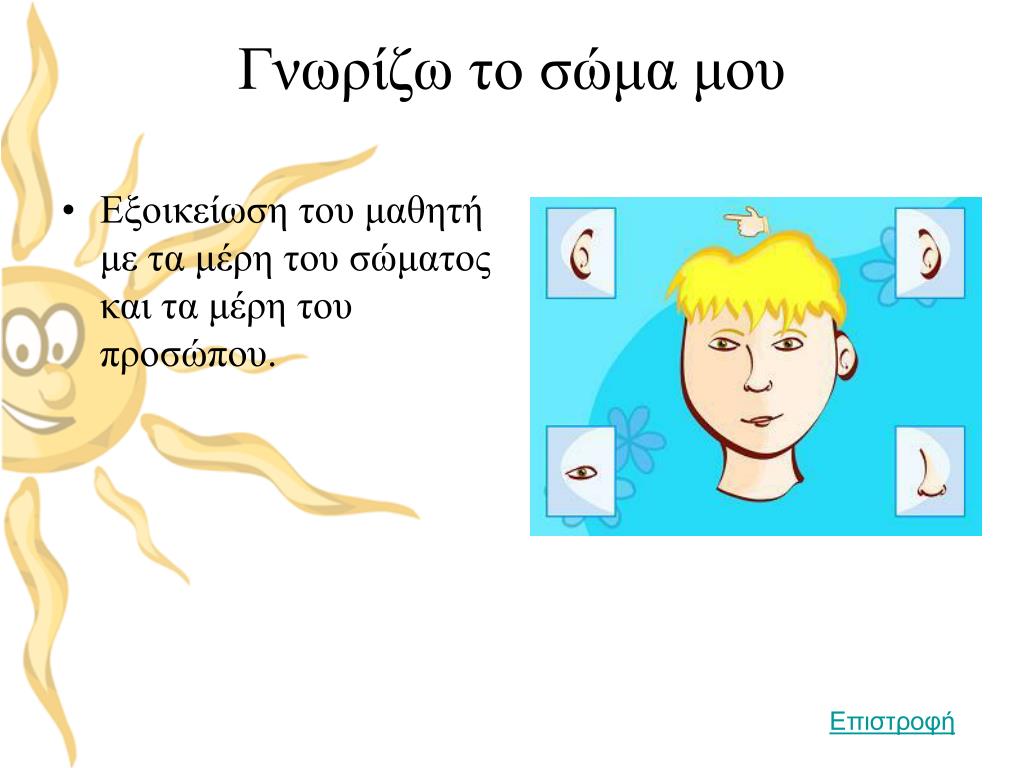 Γνωρίζω το σώμα μου

• Εξοικείωση του μαθητή με τα μέρη του σώματος και τα μέρη του προσώπου.

Επιστροφή